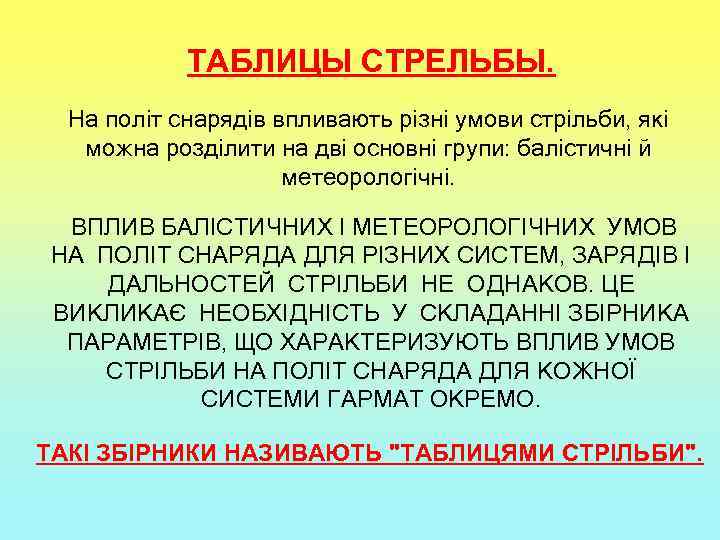 ТАБЛИЦЫ СТРЕЛЬБЫ.

На політ снарядів впливають різні умови стрільби, які можна розділити на дві основні групи: балістичні й метеорологічні.

ВПЛИВ БАЛІСТИЧНИХ І МЕТЕОРОЛОГІЧНИХ УМОВ НА ПОЛІТ СНАРЯДА ДЛЯ РІЗНИХ СИСТЕМ, ЗАРЯДІВ І ДАЛЬНОСТЕЙ СТРІЛЬБИ НЕ ОДНАКОВ. ЦЕ ВИКЛИКАЄ НЕОБХІДНІСТЬ У СКЛАДАННІ ЗБІРНИКА ПАРАМЕТРІВ, ЩО ХАРАКТЕРИЗУЮТЬ ВПЛИВ УМОВ СТРІЛЬБИ НА ПОЛІТ СНАРЯДА ДЛЯ КОЖНОЇ СИСТЕМИ ГАРМАТ ОКРЕМО.

ТАКІ ЗБІРНИКИ НАЗИВАЮТЬ "ТАБЛИЦЯМИ СТРІЛЬБИ".